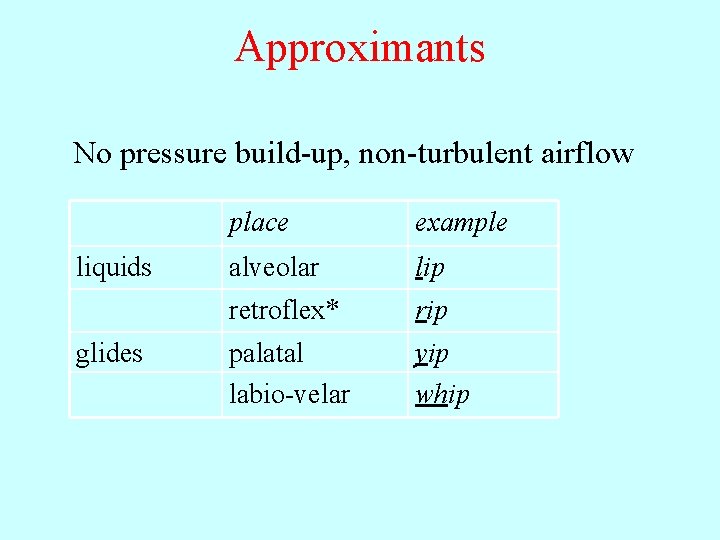 Approximants

No pressure build-up, non-turbulent airflow

| | place | example |
|---|---|---|
| liquids | alveolar | lip |
| | retroflex* | rip |
| glides | palatal | yip |
| | labio-velar | whip |